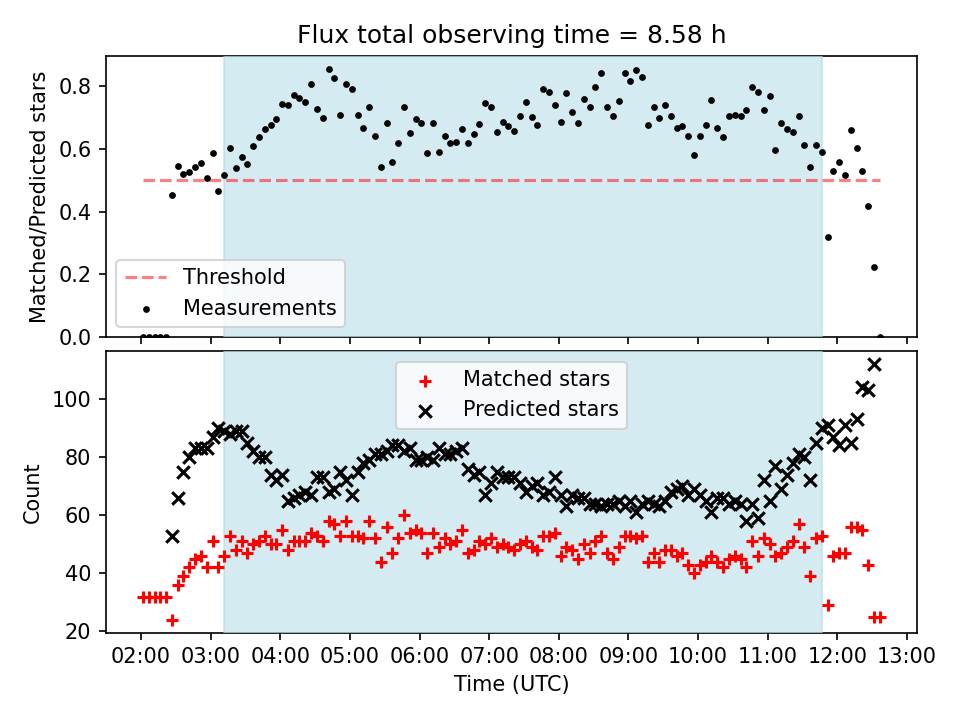 Flux total observing time = 8.58 h

Matched/Predicted stars

0.8
0.6
0.4
0.2
0.0

Threshold
Measurements

Matched stars
Predicted stars

Count

100
80
60
40
20

02:00 03:00 04:00 05:00 06:00 07:00 08:00 09:00 10:00 11:00 12:00 13:00

Time (UTC)